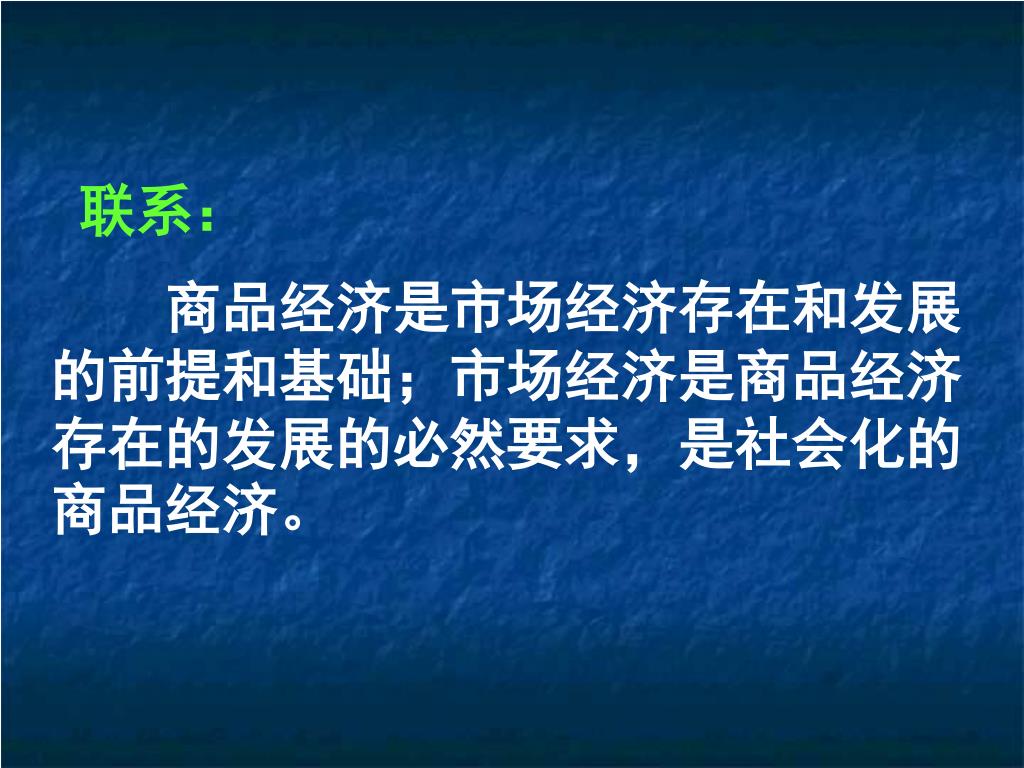 联系：

商品经济是市场经济存在和发展的前提和基础；市场经济是商品经济存在的发展的必然要求，是社会化的商品经济。